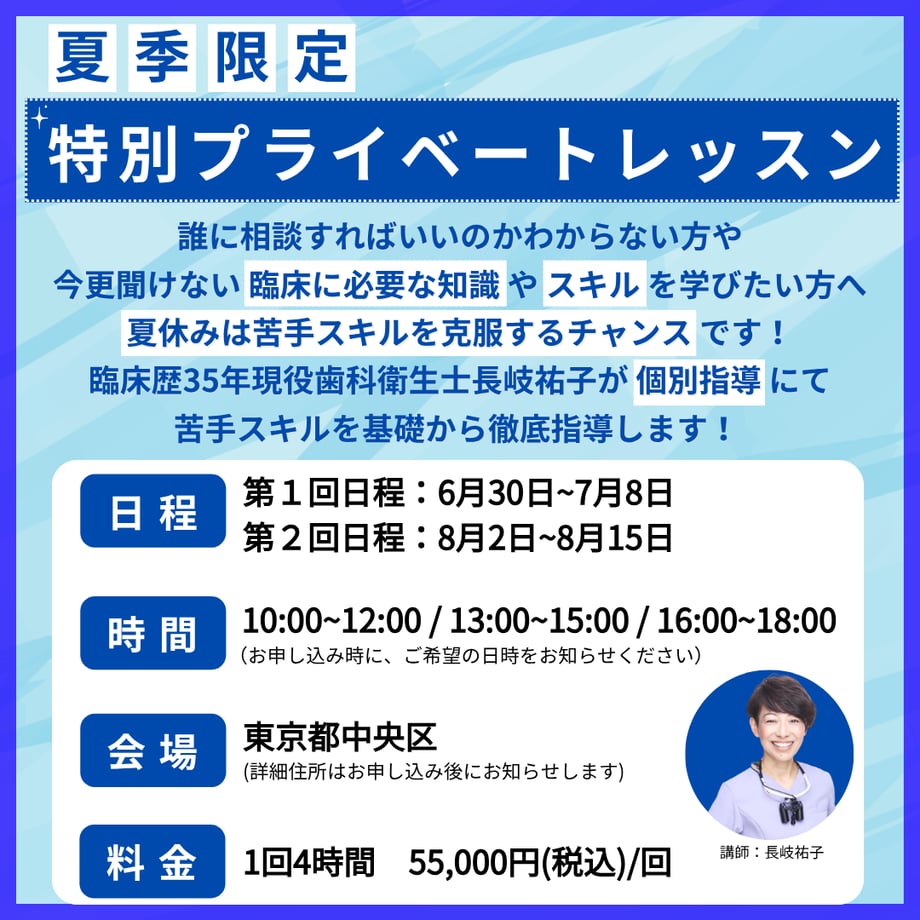 夏季限定

特別プライベートレッスン

誰に相談すればいいのかわからない方や
今更聞けない 臨床に必要な知識 や スキル を学びたい方へ
夏休みは苦手スキルを克服するチャンス です！
臨床歴35年現役歯科衛生士長岐祐子が 個別指導 にて
苦手スキルを基礎から徹底指導します！

日程
第１回日程：6月30日~7月8日
第２回日程：8月2日~8月15日

時間
10:00~12:00 / 13:00~15:00 / 16:00~18:00
（お申し込み時に、ご希望の日時をお知らせください）

会場
東京都中央区
(詳細住所はお申し込み後にお知らせします)

料金
1回4時間　55,000円(税込)/回

講師：長岐祐子